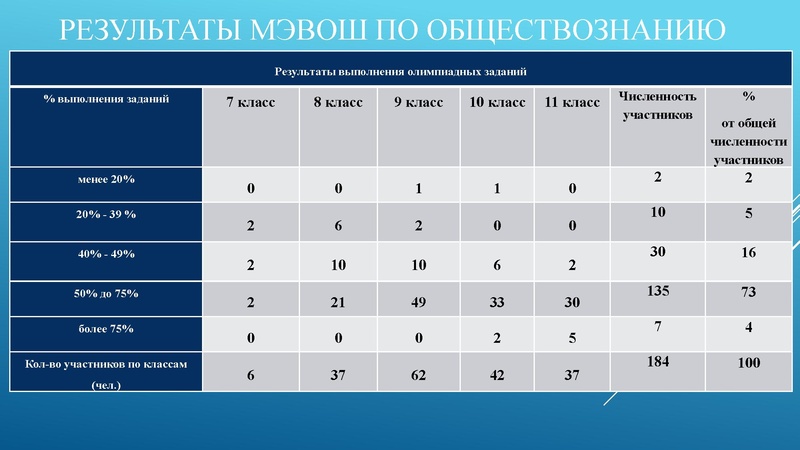 РЕЗУЛЬТАТЫ МЭВОШ ПО ОБЩЕСТВОЗНАНИЮ

Результаты выполнения олимпиадных заданий

| % выполнения заданий | 7 класс | 8 класс | 9 класс | 10 класс | 11 класс | Численность участников | % от общей численности участников |
|---|---|---|---|---|---|---|---|
| менее 20% | 0 | 0 | 1 | 1 | 0 | 2 | 2 |
| 20% - 39 % | 2 | 6 | 2 | 0 | 0 | 10 | 5 |
| 40% - 49% | 2 | 10 | 10 | 6 | 2 | 30 | 16 |
| 50% до 75% | 2 | 21 | 49 | 33 | 30 | 135 | 73 |
| более 75% | 0 | 0 | 0 | 2 | 5 | 7 | 4 |
| Кол-во участников по классам (чел.) | 6 | 37 | 62 | 42 | 37 | 184 | 100 |